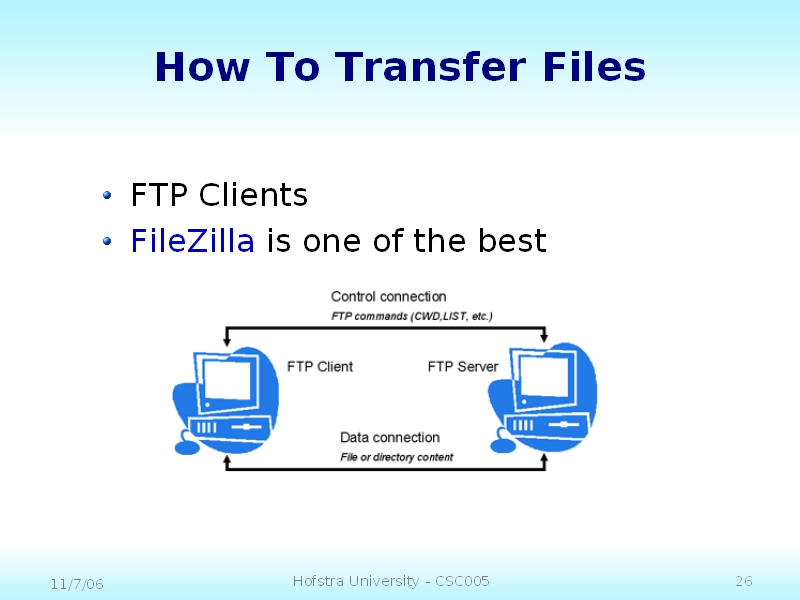 How To Transfer Files

• FTP Clients
• FileZilla is one of the best

Control connection
FTP commands (CWD,LIST, etc.)

FTP Client

FTP Server

Data connection
File or directory content

11/7/06

Hofstra University - CSC005

26